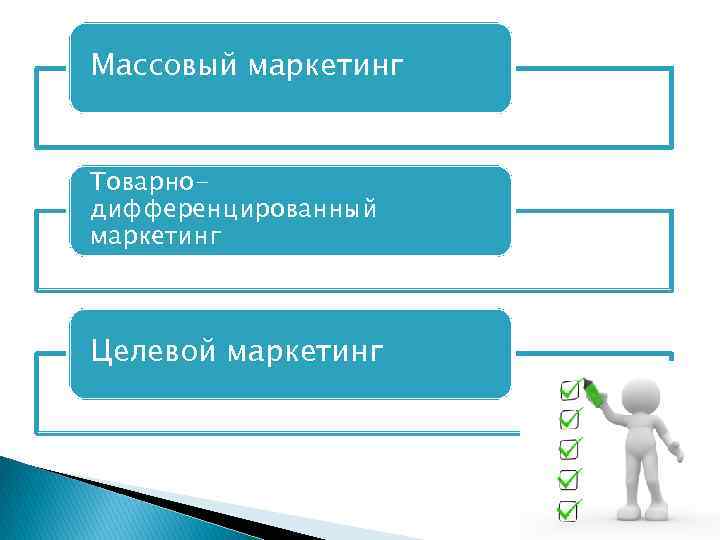 Массовый маркетинг

Товарно-дифференцированный маркетинг

Целевой маркетинг